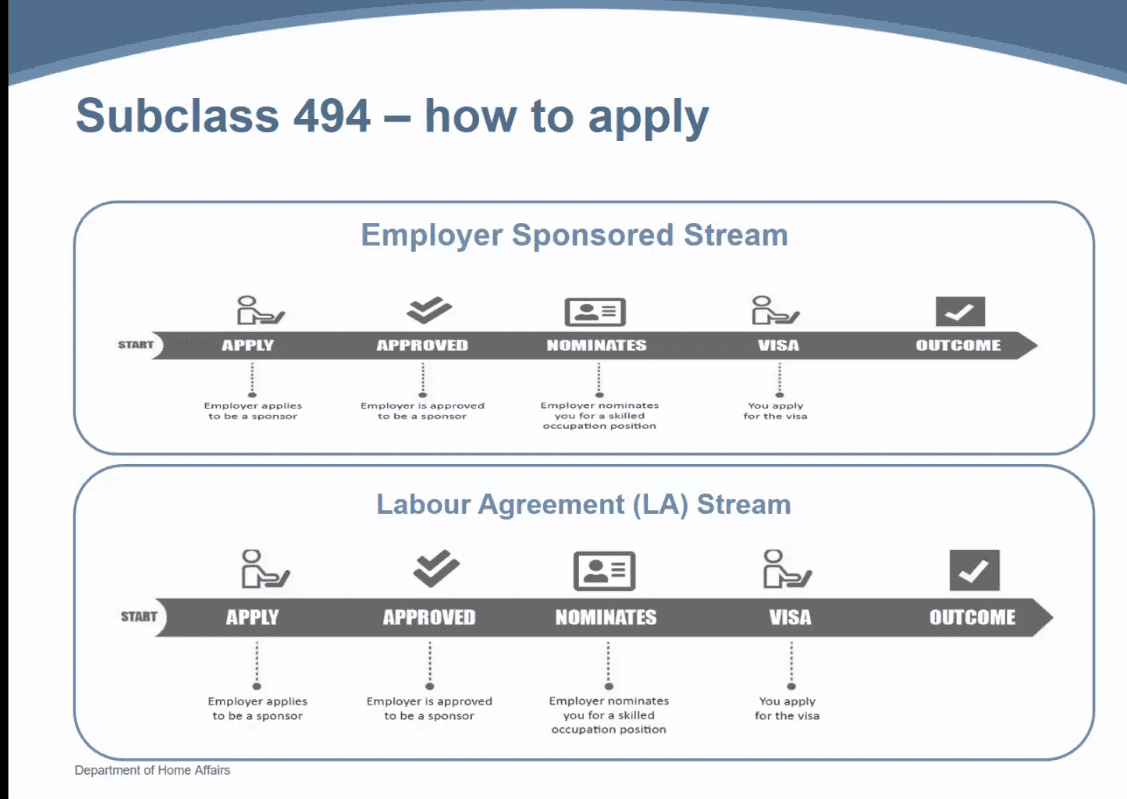 Subclass 494 – how to apply

Employer Sponsored Stream

START APPLY APPROVED NOMINATES VISA OUTCOME

Employer applies to be a sponsor

Employer is approved to be a sponsor

Employer nominates you for a skilled occupation position

You apply for the visa

Labour Agreement (LA) Stream

START APPLY APPROVED NOMINATES VISA OUTCOME

Employer applies to be a sponsor

Employer is approved to be a sponsor

Employer nominates you for a skilled occupation position

You apply for the visa

Department of Home Affairs